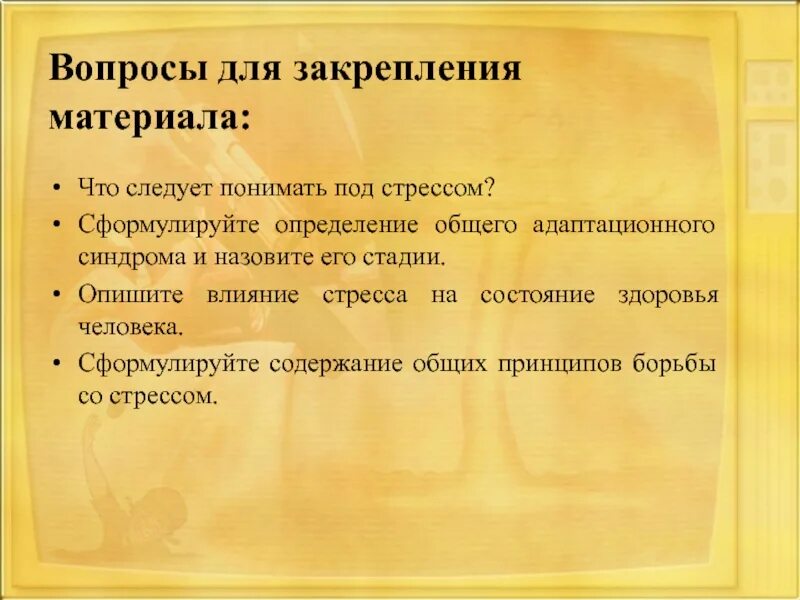 Вопросы для закрепления материала:

• Что следует понимать под стрессом?
• Сформулируйте определение общего адаптационного синдрома и назовите его стадии.
• Опишите влияние стресса на состояние здоровья человека.
• Сформулируйте содержание общих принципов борьбы со стрессом.